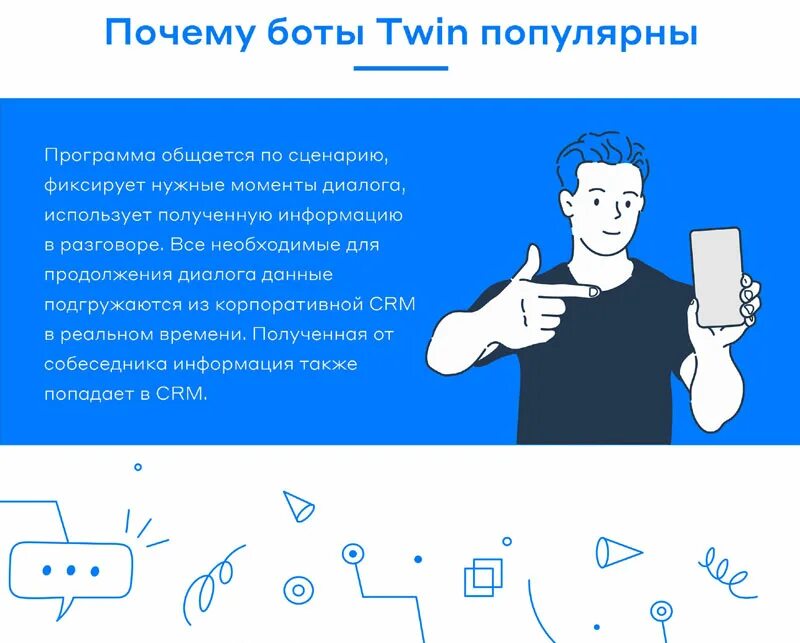 Почему боты Twin популярны

Программа общается по сценарию, фиксирует нужные моменты диалога, использует полученную информацию в разговоре. Все необходимые для продолжения диалога данные подгружаются из корпоративной CRM в реальном времени. Полученная от собеседника информация также попадает в CRM.